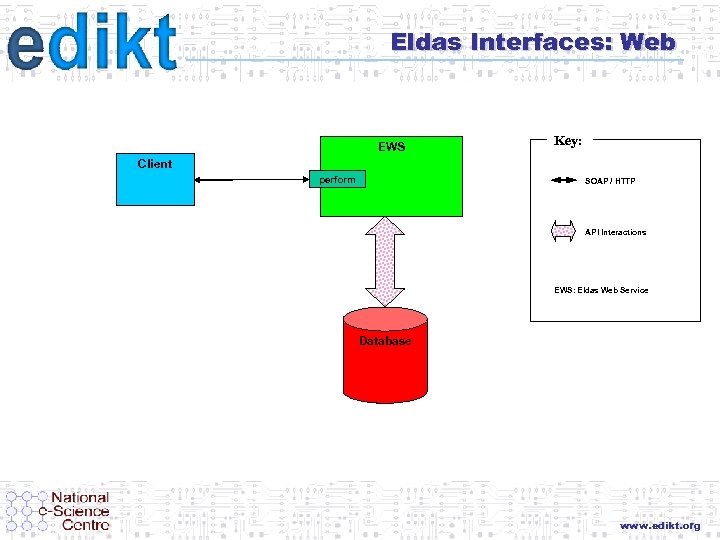 edikt

Eldas Interfaces: Web

Client

EWS

perform

Database

Key:

SOAP / HTTP

API Interactions

EWS: Eldas Web Service

National e-Science Centre

www.edikt.org